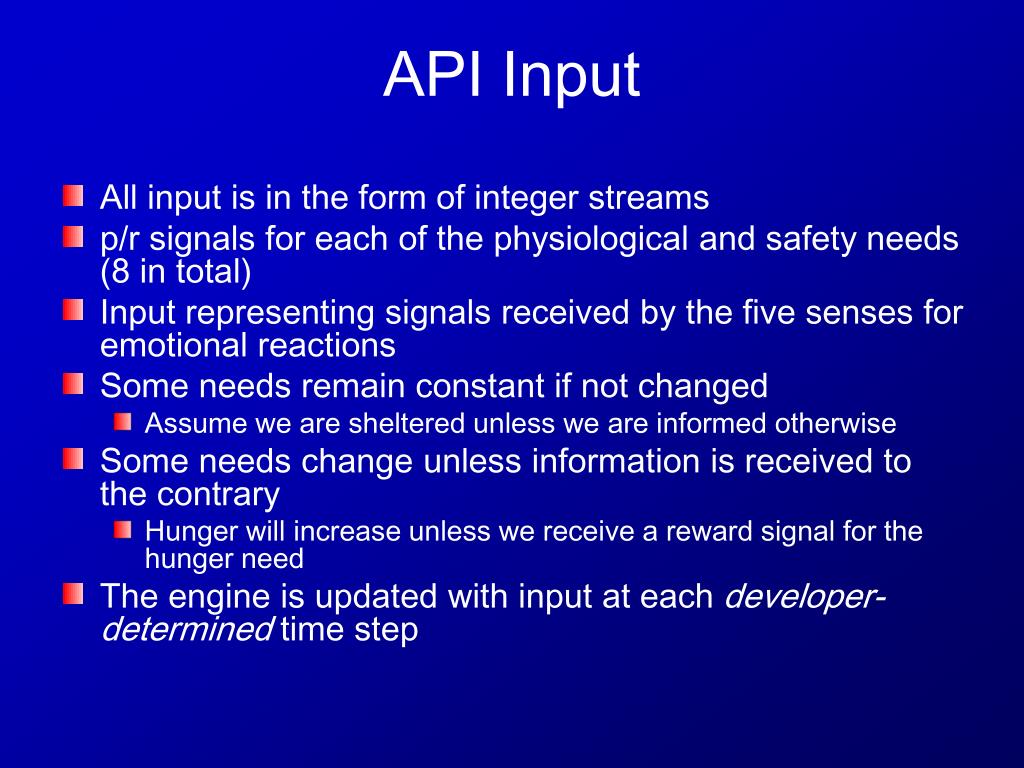 API Input

All input is in the form of integer streams

p/r signals for each of the physiological and safety needs (8 in total)

Input representing signals received by the five senses for emotional reactions

Some needs remain constant if not changed

Assume we are sheltered unless we are informed otherwise

Some needs change unless information is received to the contrary

Hunger will increase unless we receive a reward signal for the hunger need

The engine is updated with input at each developer-determined time step